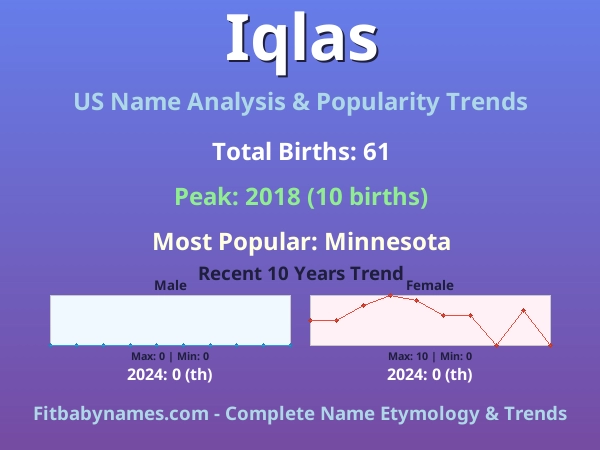 Iqlas

US Name Analysis & Popularity Trends

Total Births: 61

Peak: 2018 (10 births)

Most Popular: Minnesota

Recent 10 Years Trend

Male

Max: 0 | Min: 0

2024: 0 (th)

Female

Max: 10 | Min: 0

2024: 0 (th)

Fitbabynames.com - Complete Name Etymology & Trends